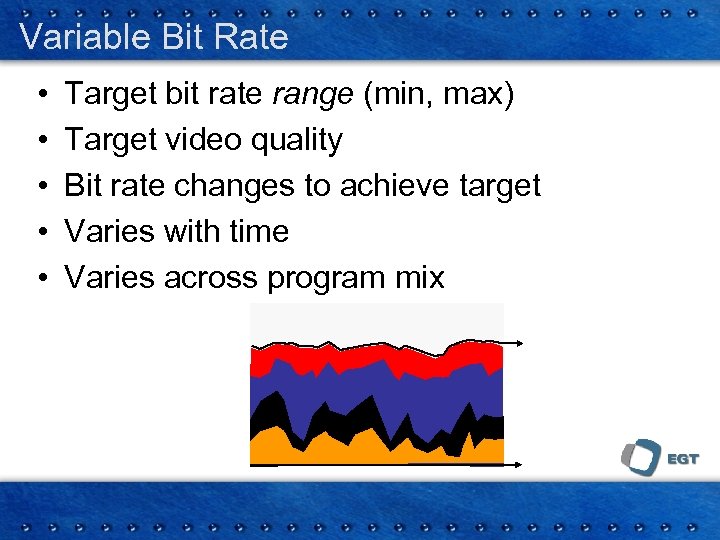 Variable Bit Rate

• Target bit rate range (min, max)
• Target video quality
• Bit rate changes to achieve target
• Varies with time
• Varies across program mix

EGT